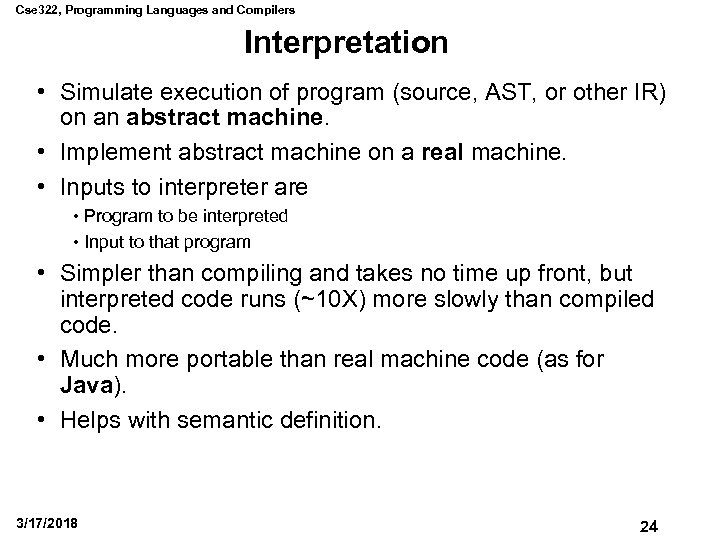 Cse322, Programming Languages and Compilers

Interpretation

• Simulate execution of program (source, AST, or other IR) on an abstract machine.
• Implement abstract machine on a real machine.
• Inputs to interpreter are
  • Program to be interpreted
  • Input to that program
• Simpler than compiling and takes no time up front, but interpreted code runs (~10X) more slowly than compiled code.
• Much more portable than real machine code (as for Java).
• Helps with semantic definition.

3/17/2018

24